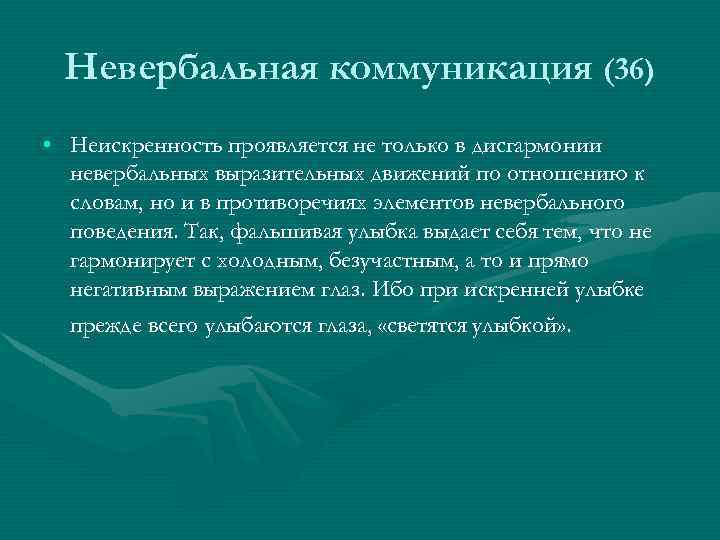 Невербальная коммуникация (36)

• Неискренность проявляется не только в дисгармонии невербальных выразительных движений по отношению к словам, но и в противоречиях элементов невербального поведения. Так, фальшивая улыбка выдает себя тем, что не гармонирует с холодным, безучастным, а то и прямо негативным выражением глаз. Ибо при искренней улыбке прежде всего улыбаются глаза, «светятся улыбкой».